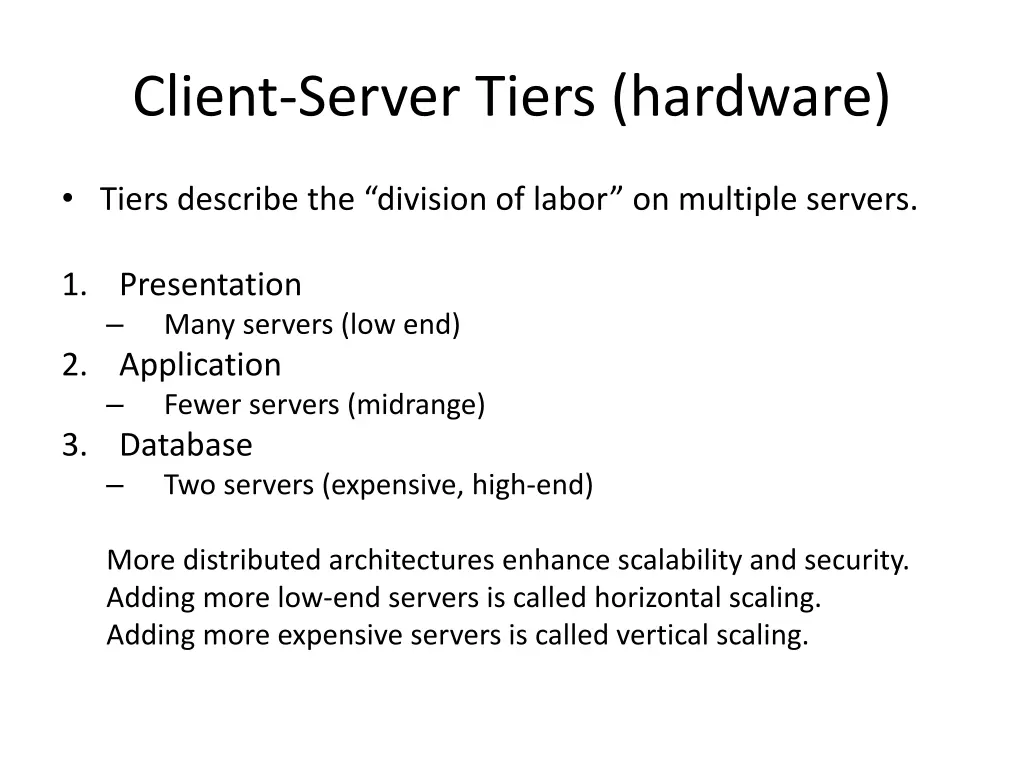 Client-Server Tiers (hardware)

• Tiers describe the “division of labor” on multiple servers.

1. Presentation
– Many servers (low end)
2. Application
– Fewer servers (midrange)
3. Database
– Two servers (expensive, high-end)

More distributed architectures enhance scalability and security.
Adding more low-end servers is called horizontal scaling.
Adding more expensive servers is called vertical scaling.